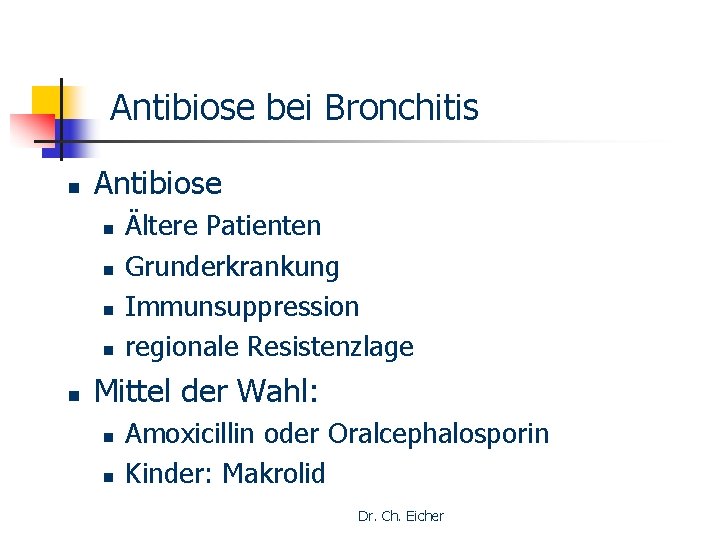 Antibiose bei Bronchitis

- Antibiose
  - Ältere Patienten
  - Grunderkrankung
  - Immunsuppression
  - regionale Resistenzlage
- Mittel der Wahl:
  - Amoxicillin oder Oralcephalosporin
  - Kinder: Makrolid

Dr. Ch. Eicher